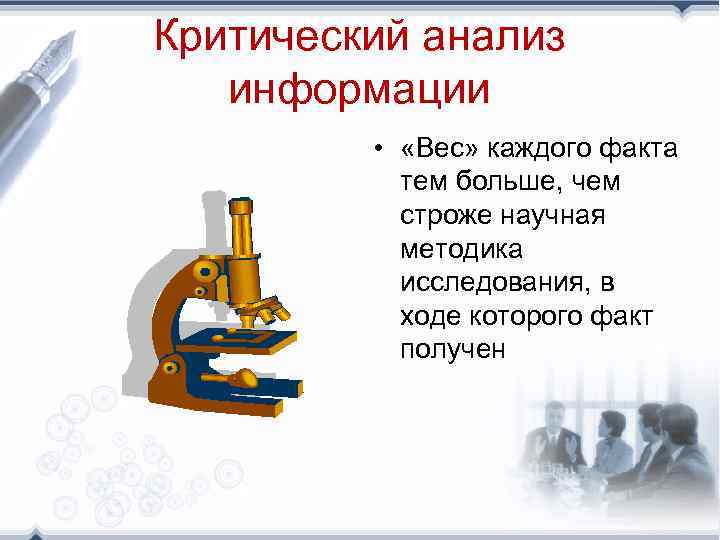 Критический анализ информации

• «Вес» каждого факта тем больше, чем строже научная методика исследования, в ходе которого факт получен